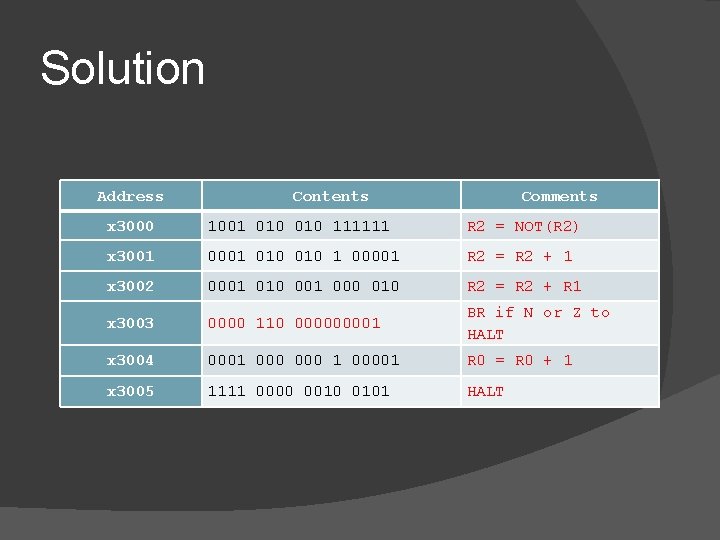 Solution

| Address | Contents | Comments |
|---|---|---|
| x3000 | 1001 010 010 111111 | R2 = NOT(R2) |
| x3001 | 0001 010 010 1 00001 | R2 = R2 + 1 |
| x3002 | 0001 010 001 000 010 | R2 = R2 + R1 |
| x3003 | 0000 110 000000001 | BR if N or Z to HALT |
| x3004 | 0001 000 000 1 00001 | R0 = R0 + 1 |
| x3005 | 1111 0000 0010 0101 | HALT |